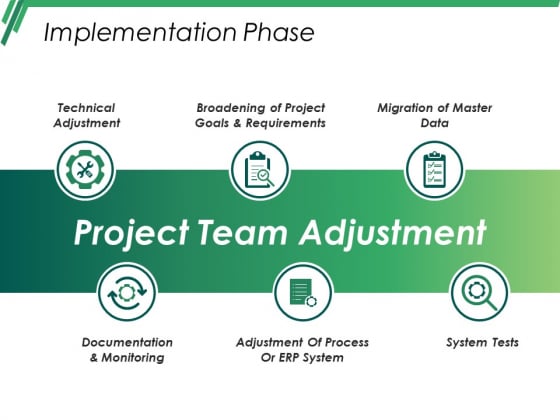 Implementation Phase

Technical Adjustment

Broadening of Project Goals & Requirements

Migration of Master Data

Project Team Adjustment

Documentation & Monitoring

Adjustment Of Process Or ERP System

System Tests